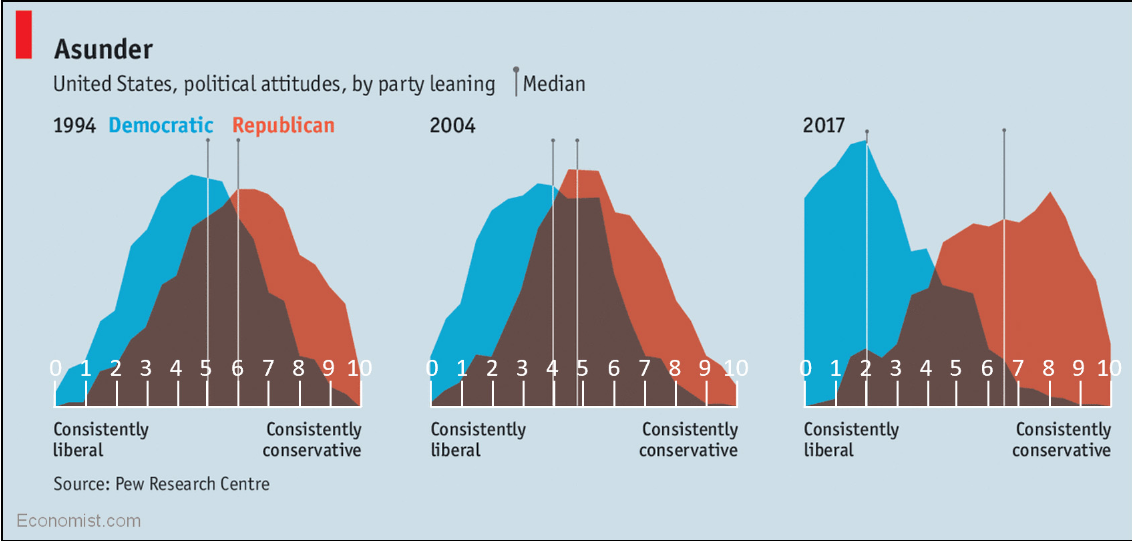 Asunder

United States, political attitudes, by party leaning Median

1994 Democratic Republican

0 1 2 3 4 5 6 7 8 9 10

Consistently liberal

Consistently conservative

2004

0 1 2 3 4 5 6 7 8 9 10

Consistently liberal

Consistently conservative

2017

0 1 2 3 4 5 6 7 8 9 10

Consistently liberal

Consistently conservative

Source: Pew Research Centre

Economist.com